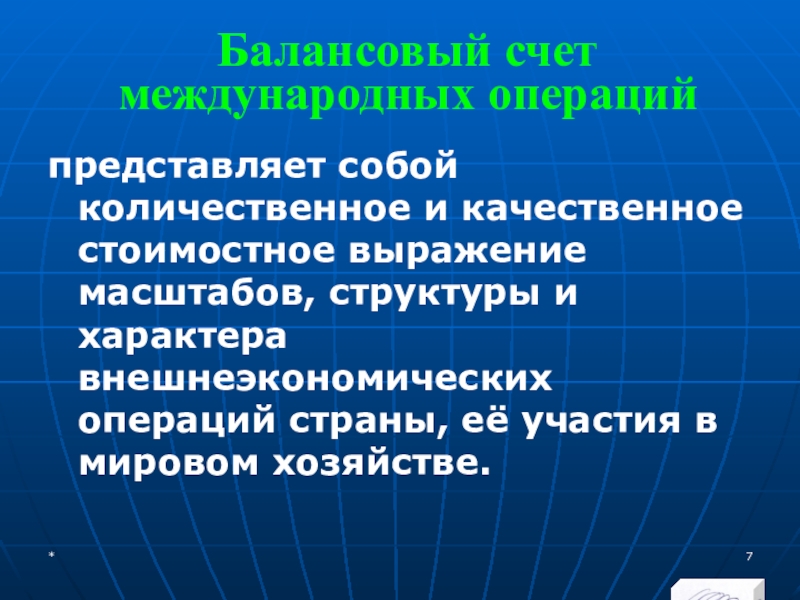 Балансовый счет международных операций

представляет собой количественное и качественное стоимостное выражение масштабов, структуры и характера внешнеэкономических операций страны, её участия в мировом хозяйстве.

*

7